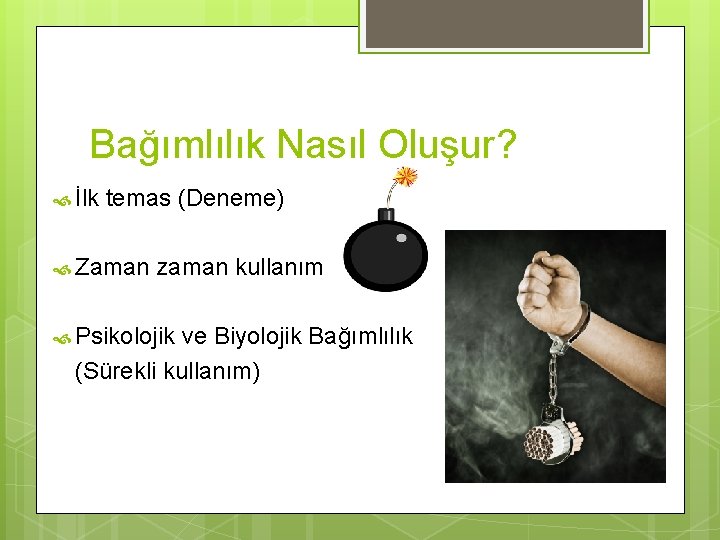 Bağımlılık Nasıl Oluşur?

İlk temas (Deneme)

Zaman zaman kullanım

Psikolojik ve Biyolojik Bağımlılık (Sürekli kullanım)